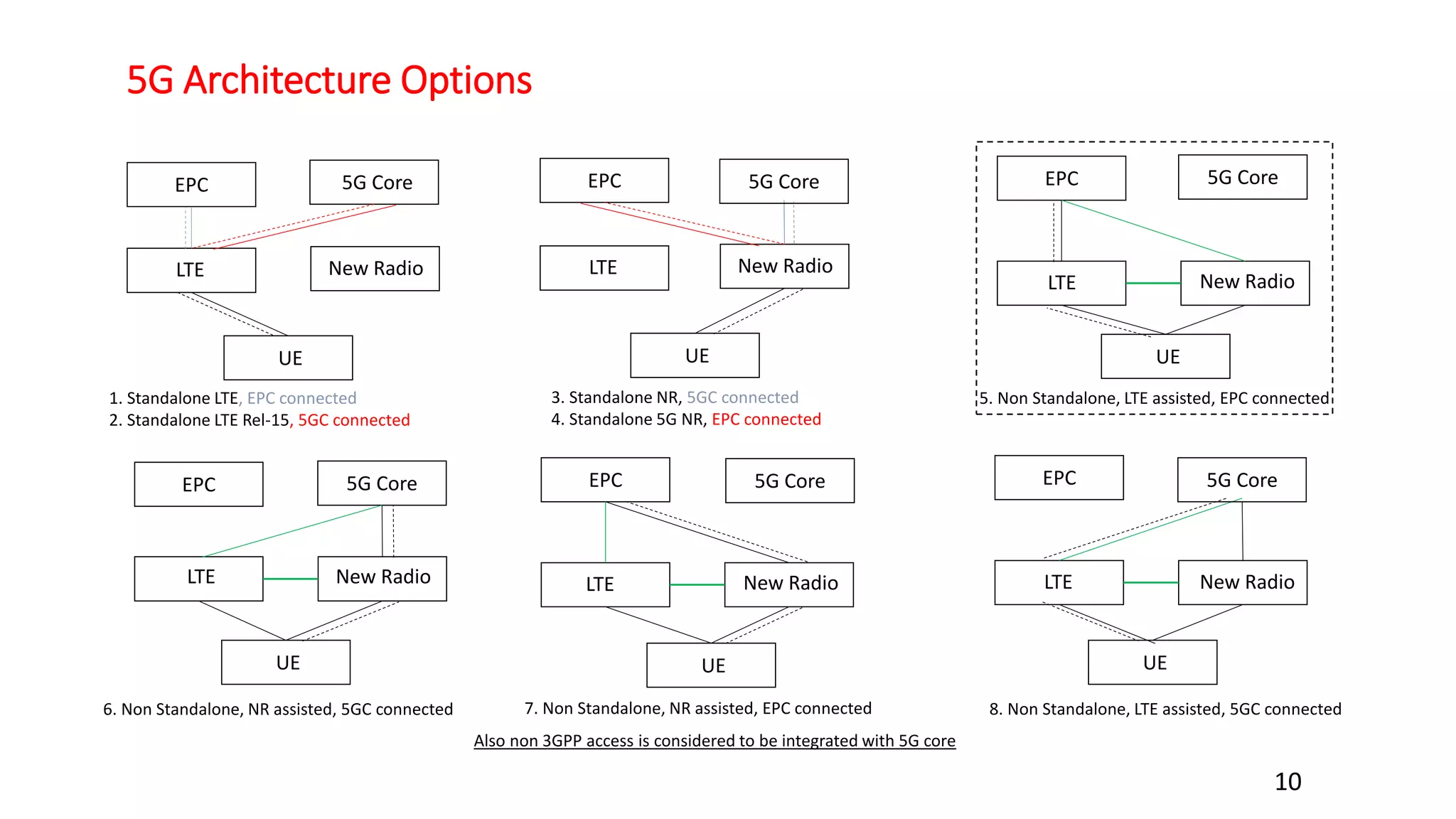 5G Architecture Options

EPC
5G Core
LTE
New Radio
UE

1. Standalone LTE, EPC connected
2. Standalone LTE Rel-15, 5GC connected

EPC
5G Core
LTE
New Radio
UE

3. Standalone NR, 5GC connected
4. Standalone 5G NR, EPC connected

EPC
5G Core
LTE
New Radio
UE

5. Non Standalone, LTE assisted, EPC connected

EPC
5G Core
LTE
New Radio
UE

6. Non Standalone, NR assisted, 5GC connected

EPC
5G Core
LTE
New Radio
UE

7. Non Standalone, NR assisted, EPC connected

EPC
5G Core
LTE
New Radio
UE

8. Non Standalone, LTE assisted, 5GC connected

Also non 3GPP access is considered to be integrated with 5G core

10